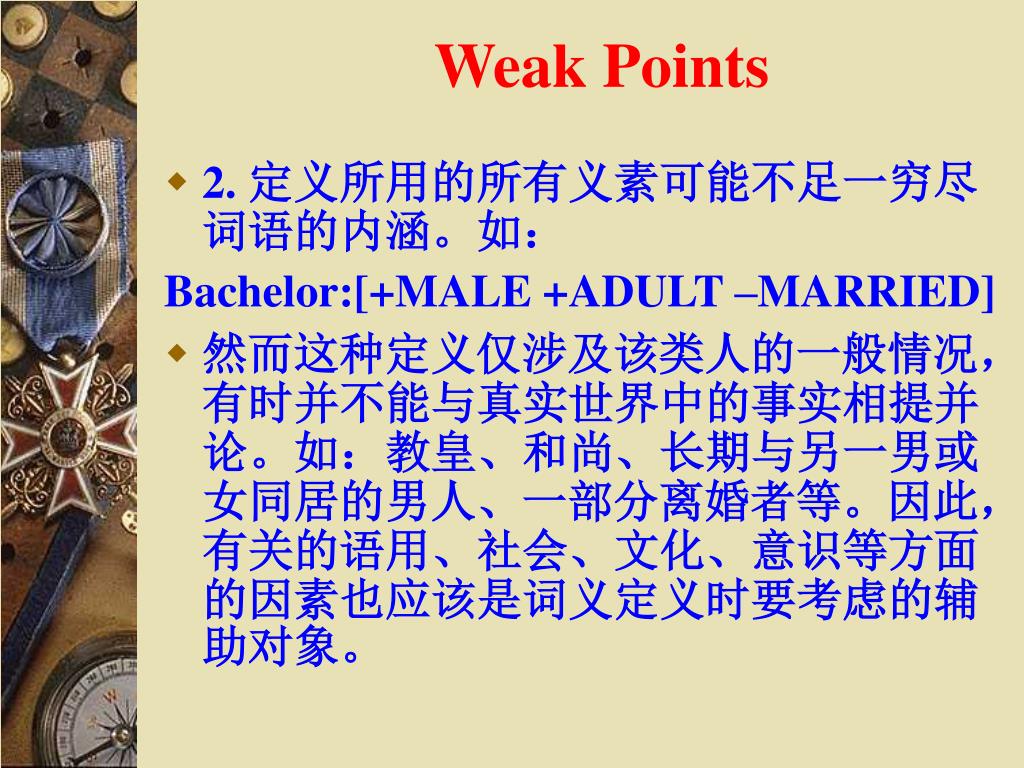 Weak Points

2. 定义所用的所有义素可能不足一穷尽词语的内涵。如：

Bachelor:[+MALE +ADULT –MARRIED]

然而这种定义仅涉及该类人的一般情况，有时并不能与真实世界中的事实相提并论。如：教皇、和尚、长期与另一男或女同居的男人、一部分离婚者等。因此，有关的语用、社会、文化、意识等方面的因素也应该是词义定义时要考虑的辅助对象。